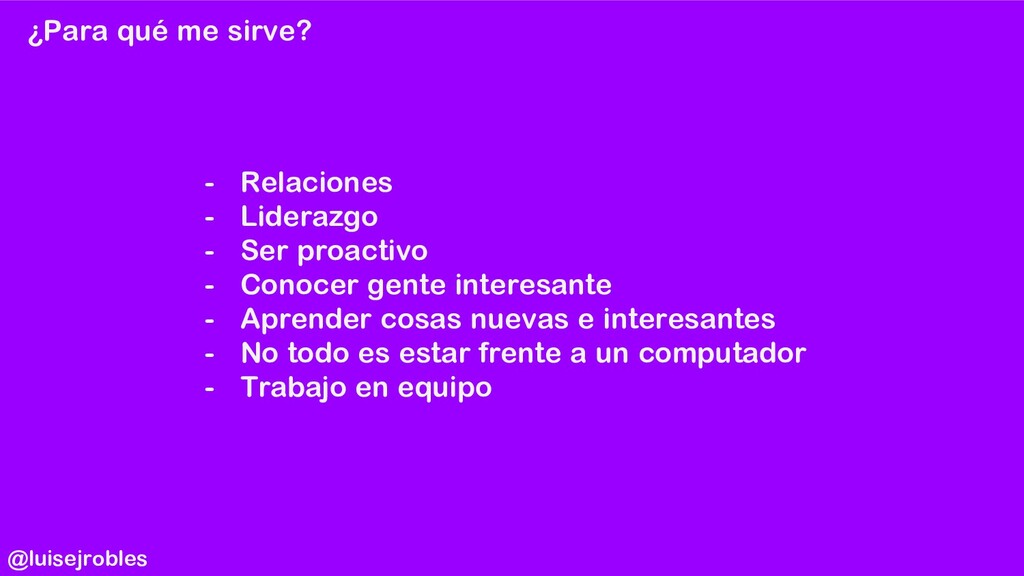 ¿Para qué me sirve?

- Relaciones
- Liderazgo
- Ser proactivo
- Conocer gente interesante
- Aprender cosas nuevas e interesantes
- No todo es estar frente a un computador
- Trabajo en equipo

@luisejrobles